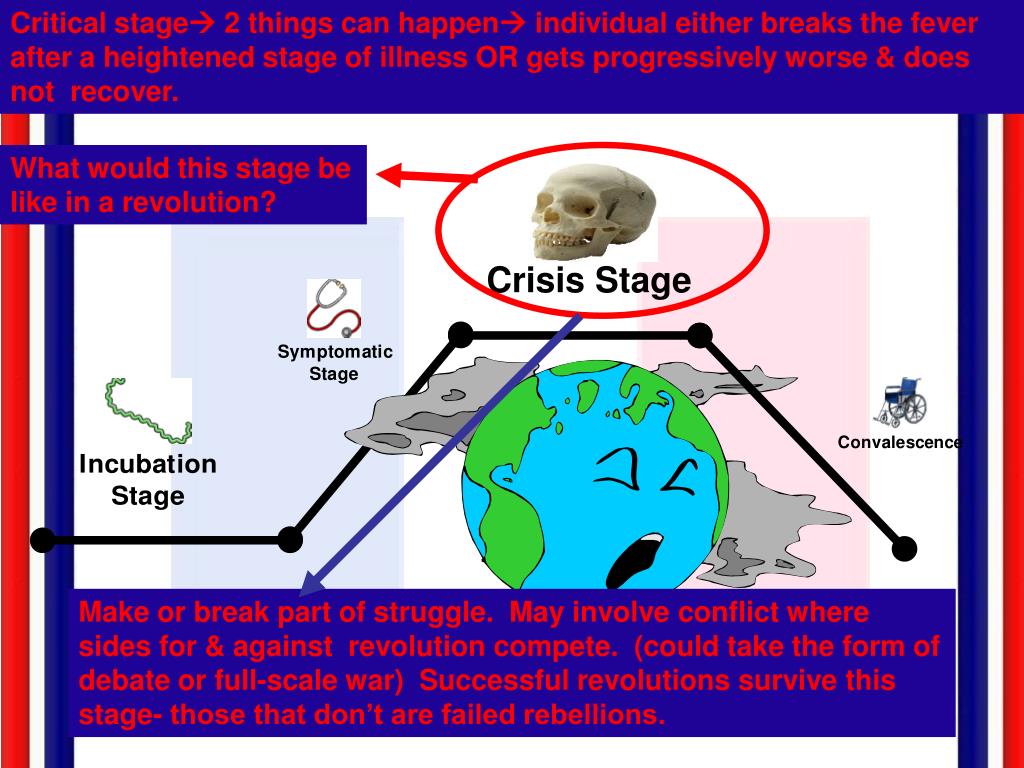 Critical stage→ 2 things can happen→ individual either breaks the fever after a heightened stage of illness OR gets progressively worse & does not recover.

What would this stage be like in a revolution?

Crisis Stage

Symptomatic Stage

Incubation Stage

Convalescence

Make or break part of struggle. May involve conflict where sides for & against revolution compete. (could take the form of debate or full-scale war) Successful revolutions survive this stage- those that don't are failed rebellions.